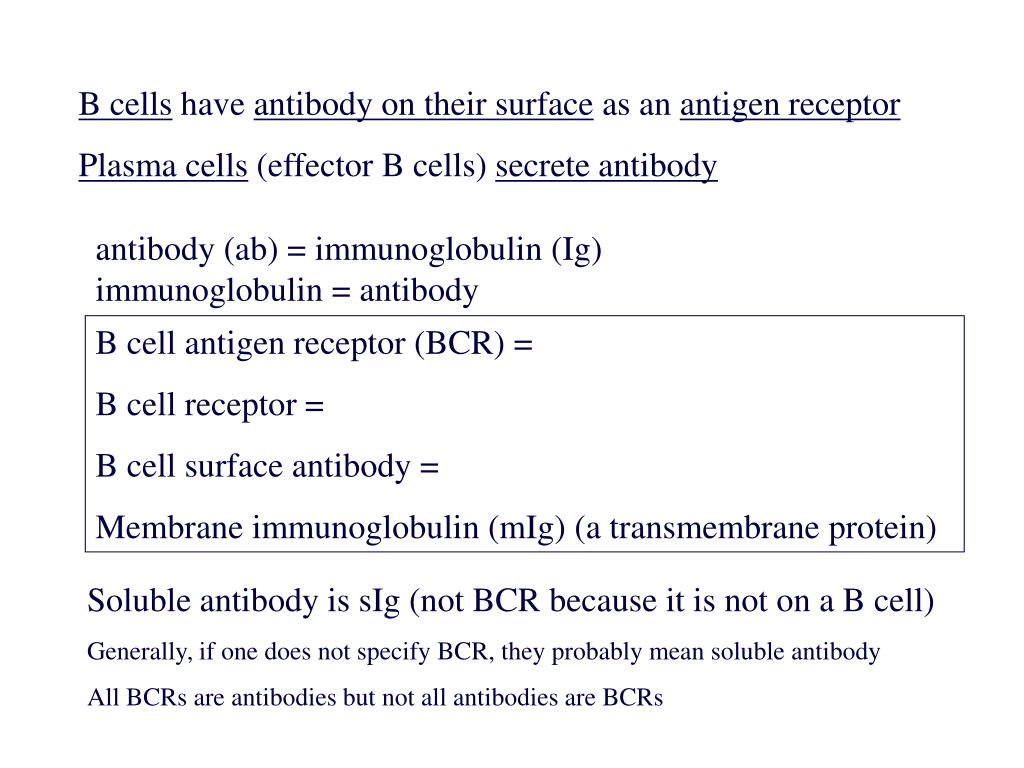 B cells have antibody on their surface as an antigen receptor

Plasma cells (effector B cells) secrete antibody

antibody (ab) = immunoglobulin (Ig)
immunoglobulin = antibody

B cell antigen receptor (BCR) =

B cell receptor =

B cell surface antibody =

Membrane immunoglobulin (mIg) (a transmembrane protein)

Soluble antibody is sIg (not BCR because it is not on a B cell)

Generally, if one does not specify BCR, they probably mean soluble antibody

All BCRs are antibodies but not all antibodies are BCRs